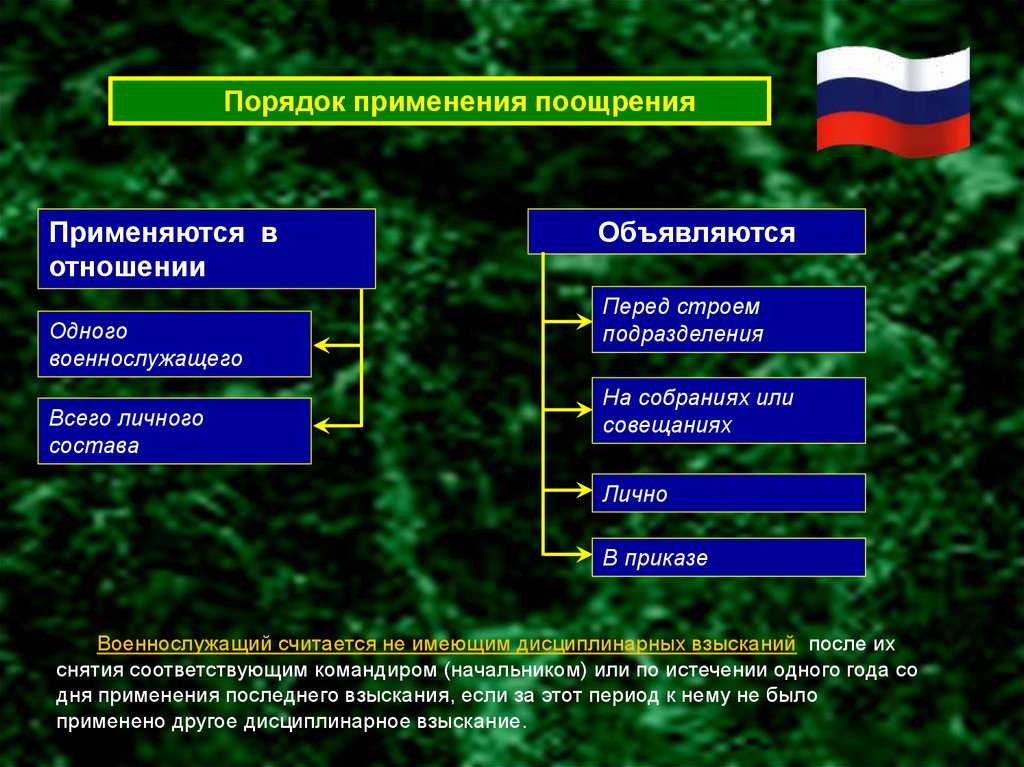 Порядок применения поощрения

Применяются в отношении

Одного военнослужащего

Всего личного состава

Объявляются

Перед строем подразделения

На собраниях или совещаниях

Лично

В приказе

Военнослужащий считается не имеющим дисциплинарных взысканий после их снятия соответствующим командиром (начальником) или по истечении одного года со дня применения последнего взыскания, если за этот период к нему не было применено другое дисциплинарное взыскание.